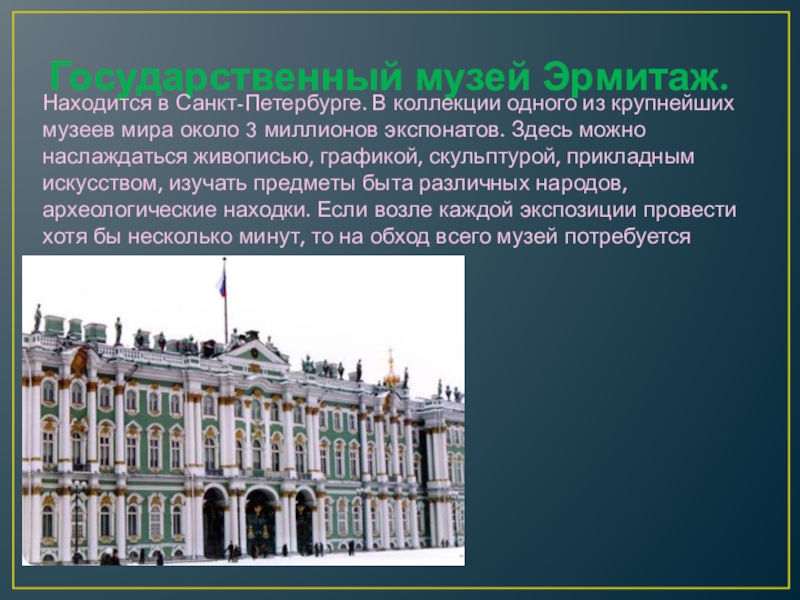 Государственный музей Эрмитаж.

Находится в Санкт-Петербурге. В коллекции одного из крупнейших музеев мира около 3 миллионов экспонатов. Здесь можно наслаждаться живописью, графикой, скульптурой, прикладным искусством, изучать предметы быта различных народов, археологические находки. Если возле каждой экспозиции провести хотя бы несколько минут, то на обход всего музей потребуется